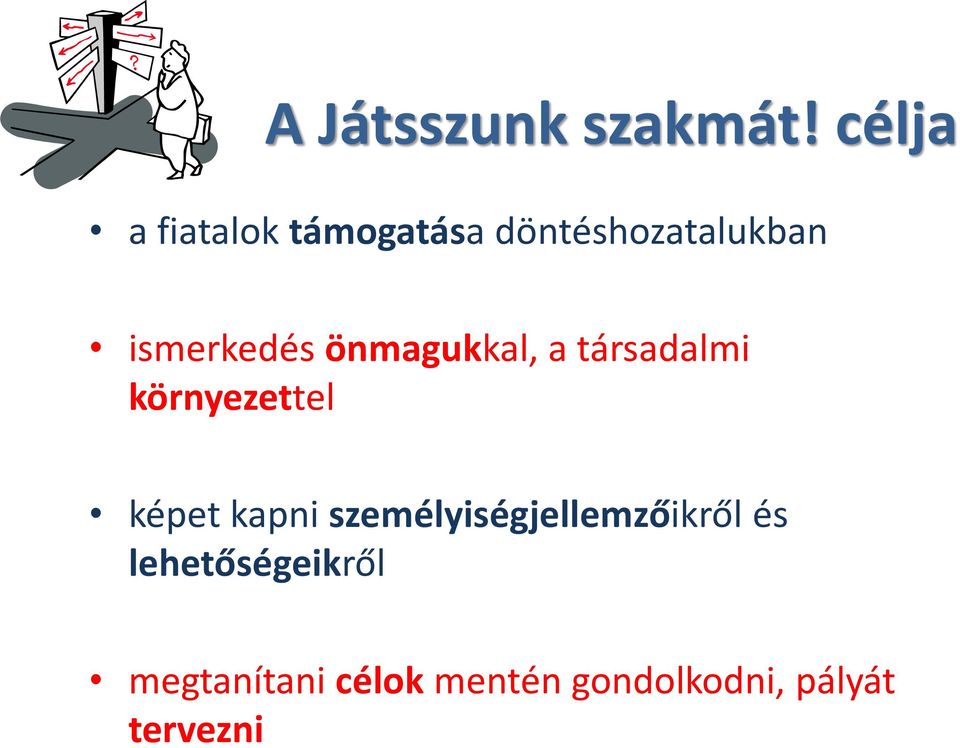 ?

A Játsszunk szakmát! célja

• a fiatalok támogatása döntéshozatalukban

• ismerkedés önmagukkal, a társadalmi környezettel

• képet kapni személyiségjellemzőikről és lehetőségeikről

• megtanítani célok mentén gondolkodni, pályát tervezni